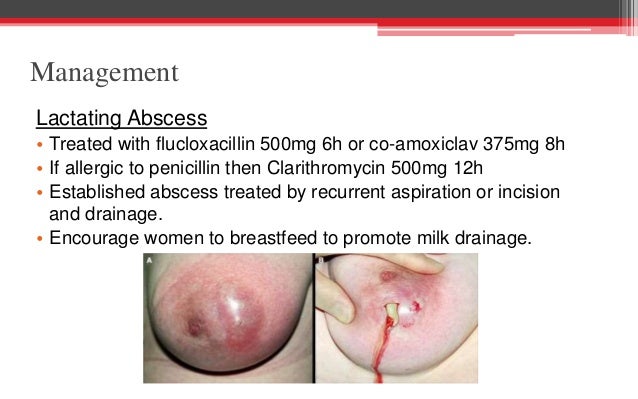 Management

Lactating Abscess

• Treated with flucloxacillin 500mg 6h or co-amoxiclav 375mg 8h
• If allergic to penicillin then Clarithromycin 500mg 12h
• Established abscess treated by recurrent aspiration or incision and drainage.
• Encourage women to breastfeed to promote milk drainage.

A

B